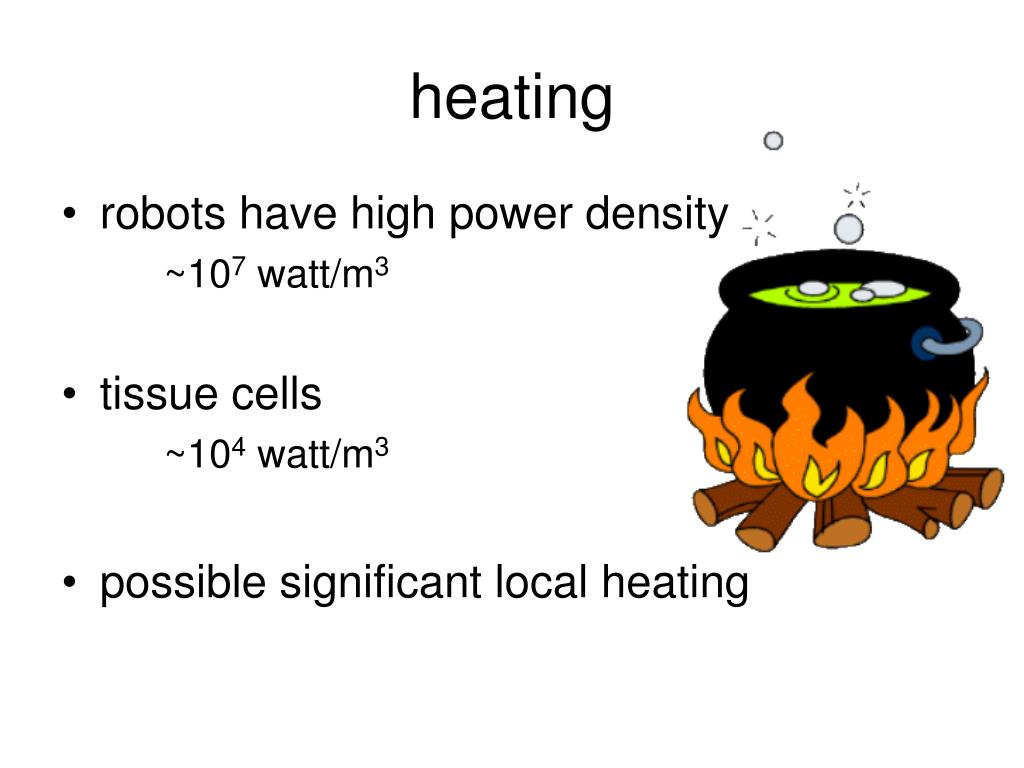 heating

• robots have high power density

$\sim 10^7$ watt/m$^3$

• tissue cells

$\sim 10^4$ watt/m$^3$

• possible significant local heating